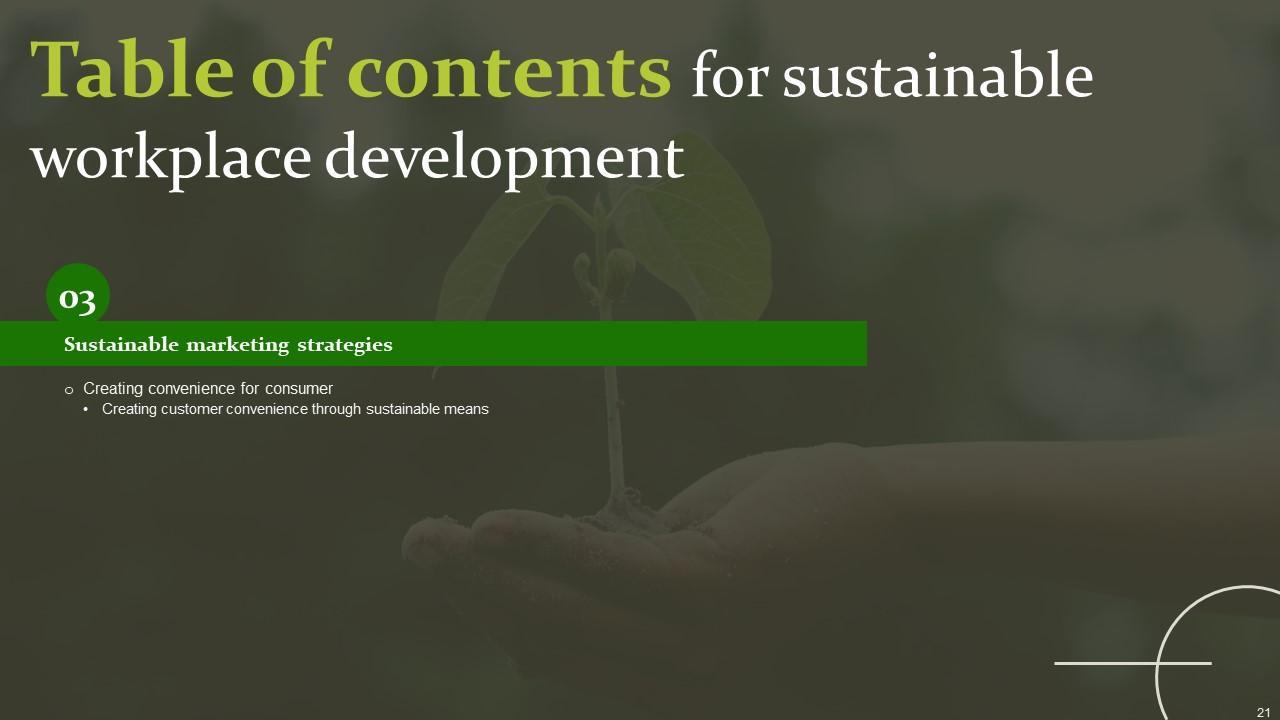 Table of contents for sustainable workplace development

03

Sustainable marketing strategies

o Creating convenience for consumer
• Creating customer convenience through sustainable means

21